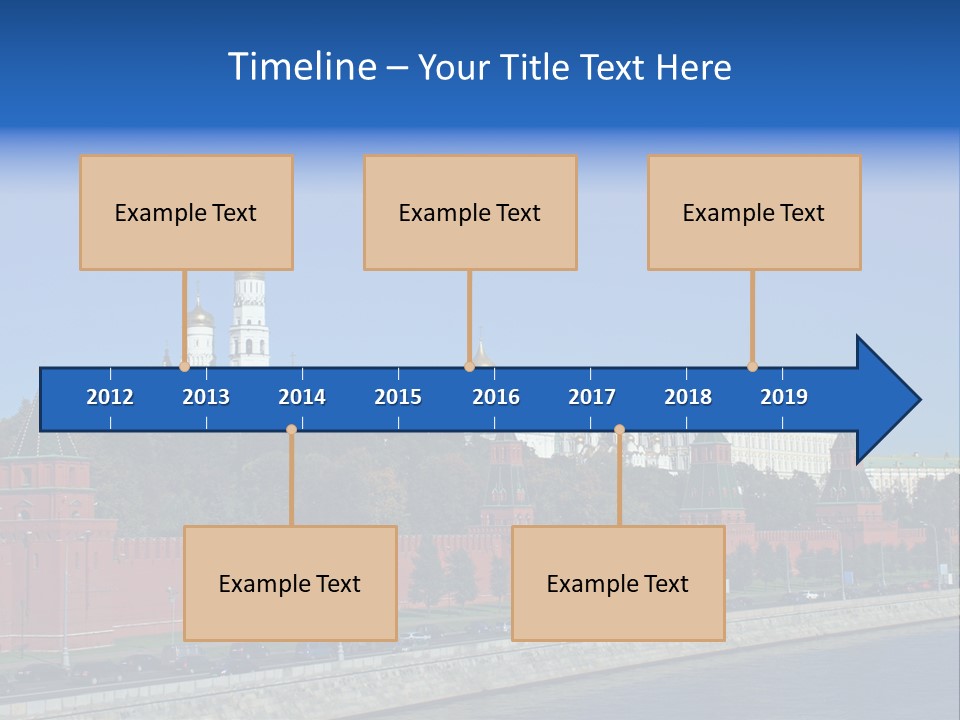 Timeline – Your Title Text Here

Example Text

Example Text

Example Text

2012 2013 2014 2015 2016 2017 2018 2019

Example Text

Example Text